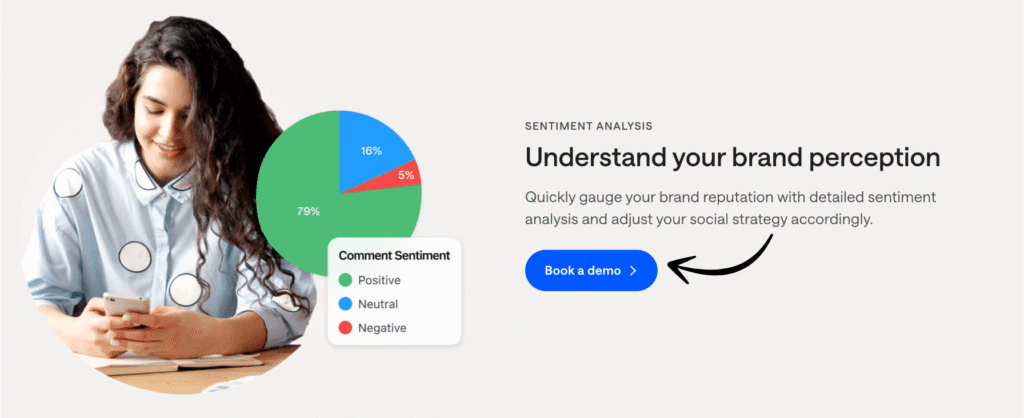 16%

5%

79%

Comment Sentiment

Positive

Neutral

Negative

SENTIMENT ANALYSIS

Understand your brand perception

Quickly gauge your brand reputation with detailed sentiment analysis and adjust your social strategy accordingly.

Book a demo >